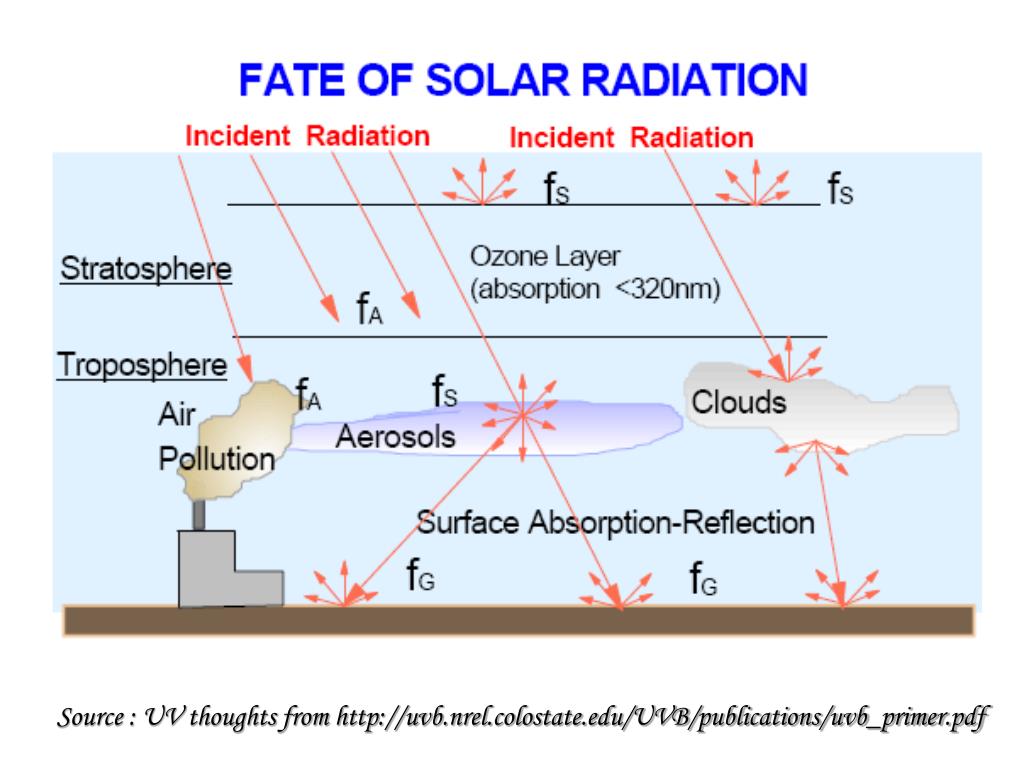 FATE OF SOLAR RADIATION

Incident Radiation

Incident Radiation

$f_S$

$f_S$

Stratosphere

Ozone Layer (absorption <320nm)

$f_A$

Troposphere

$f_A$

$f_S$

Air Pollution

Aerosols

Clouds

Surface Absorption-Reflection

$f_G$

$f_G$

Source : UV thoughts from http://uvb.nrel.colostate.edu/UVB/publications/uvb_primer.pdf